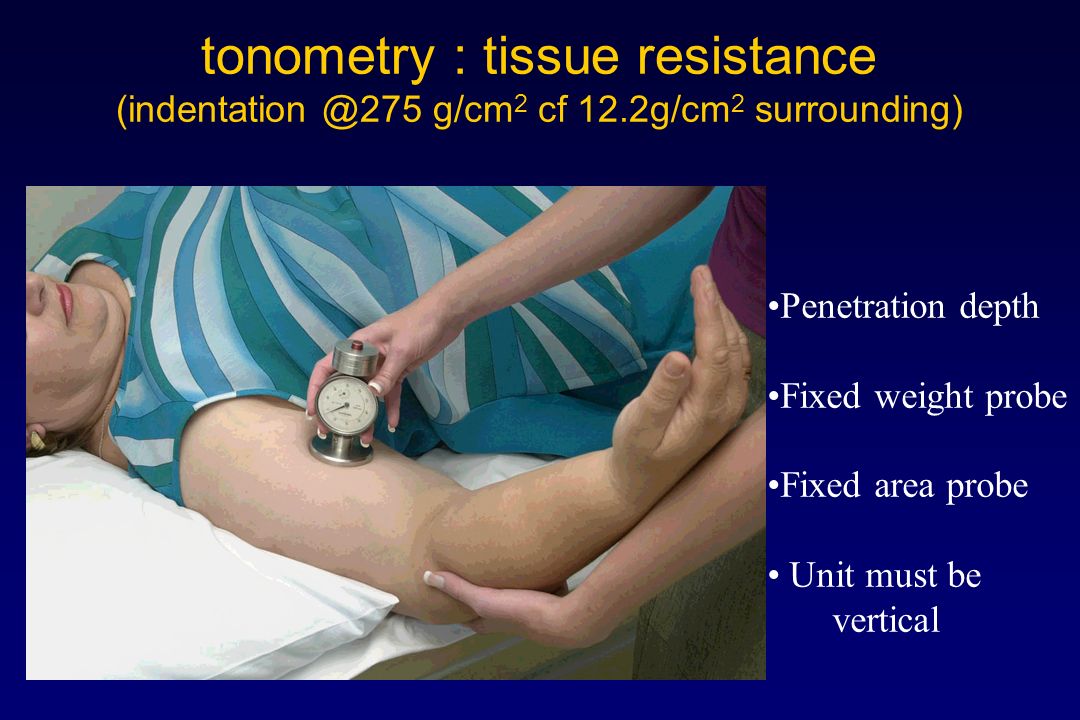 tonometry : tissue resistance
(indentation @275 g/cm$^2$ cf 12.2g/cm$^2$ surrounding)

•Penetration depth

•Fixed weight probe

•Fixed area probe

• Unit must be vertical